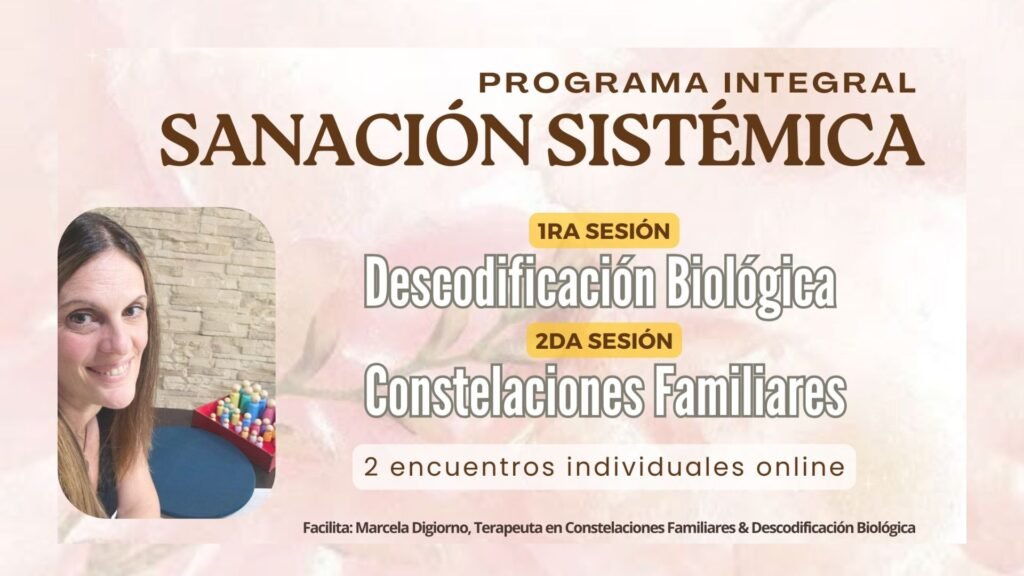 PROGRAMA INTEGRAL
SANACIÓN SISTÉMICA

1RA SESIÓN
Descodificación Biológica
2DA SESIÓN
Constelaciones Familiares

2 encuentros individuales online

Facilita: Marcela Digiorno, Terapeuta en Constelaciones Familiares & Descodificación Biológica